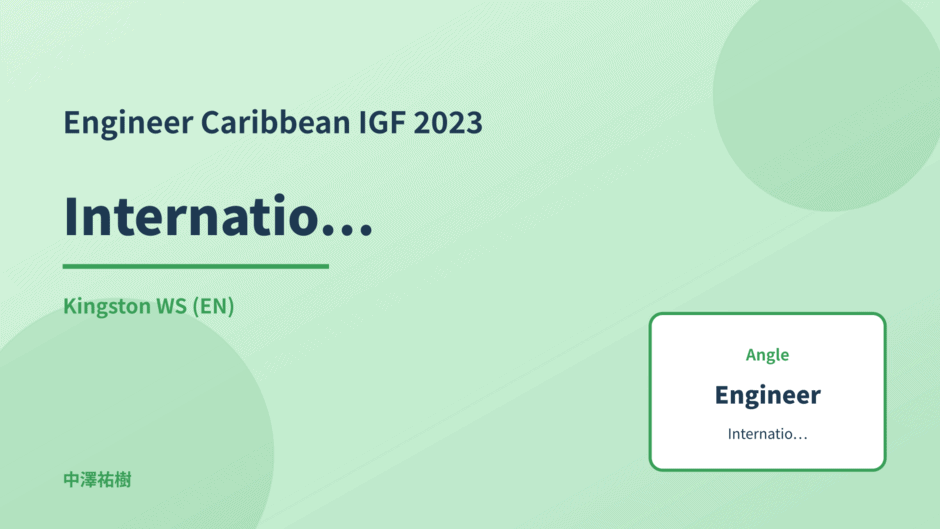 Engineer Caribbean IGF 2023

Internatio...

Kingston WS (EN)

Angle

Engineer

Internatio...

中澤祐樹